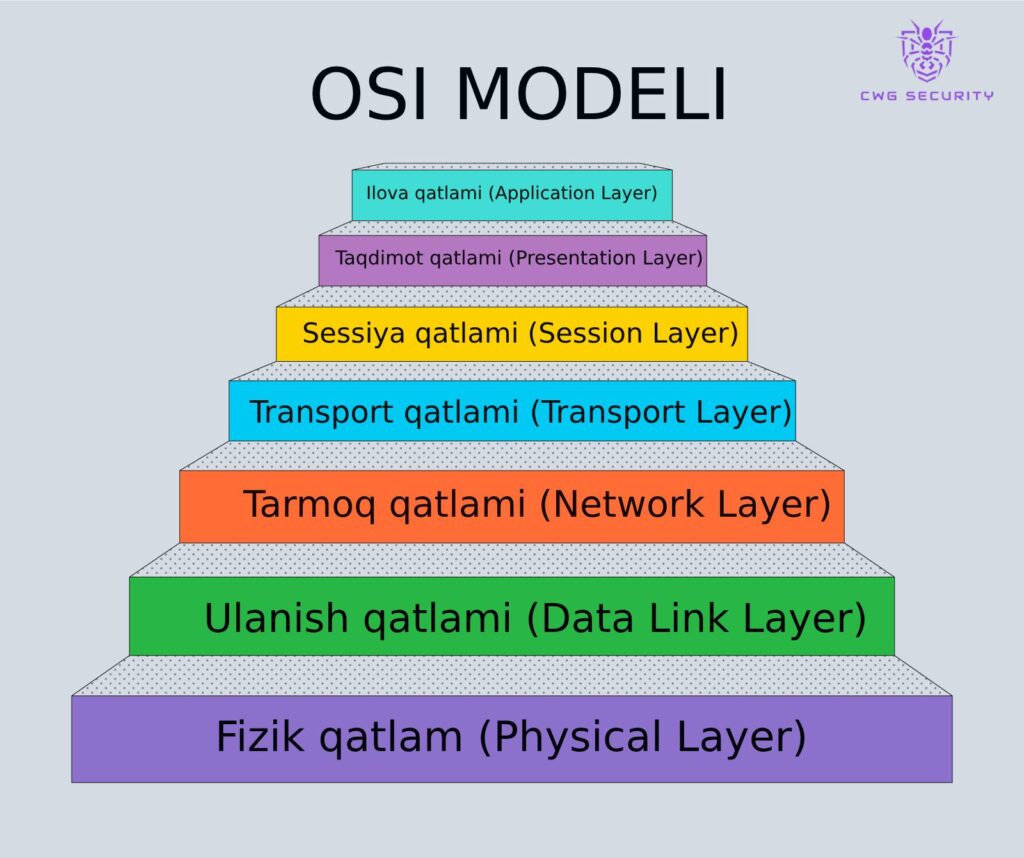 OSI MODELI

CWG SECURITY

Ilova qatlami (Application Layer)

Taqdimot qatlami (Presentation Layer)

Sessiya qatlami (Session Layer)

Transport qatlami (Transport Layer)

Tarmoq qatlami (Network Layer)

Ulanish qatlami (Data Link Layer)

Fizik qatlam (Physical Layer)